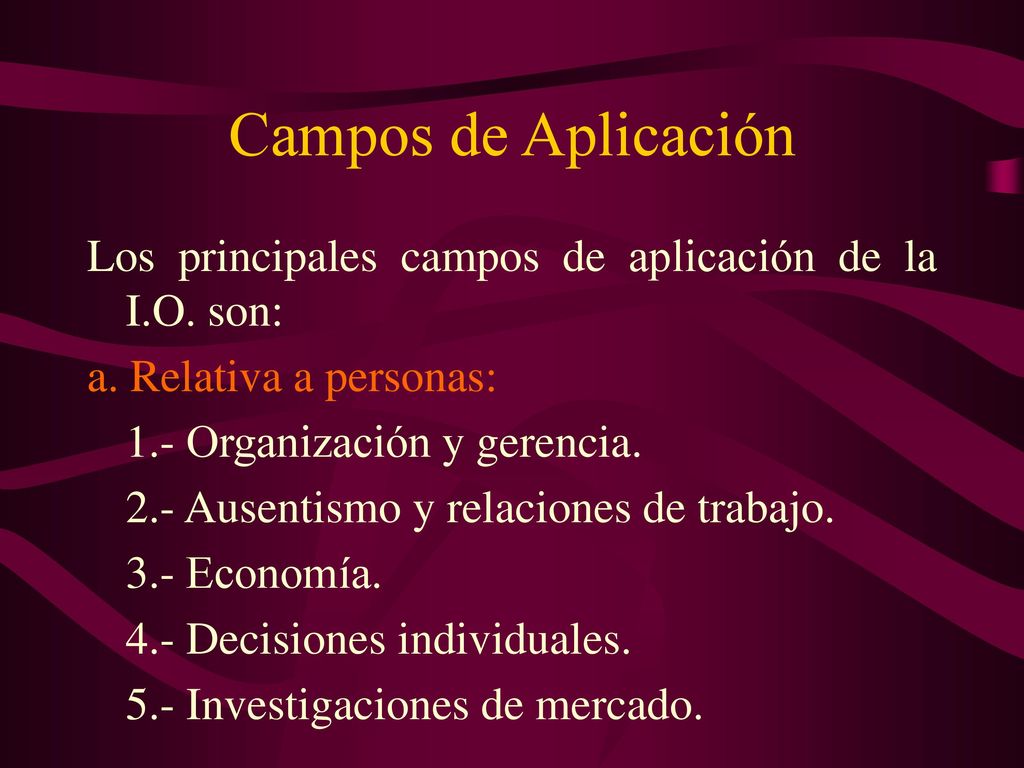 Campos de Aplicación

Los principales campos de aplicación de la I.O. son:

a. Relativa a personas:

1.- Organización y gerencia.

2.- Ausentismo y relaciones de trabajo.

3.- Economía.

4.- Decisiones individuales.

5.- Investigaciones de mercado.